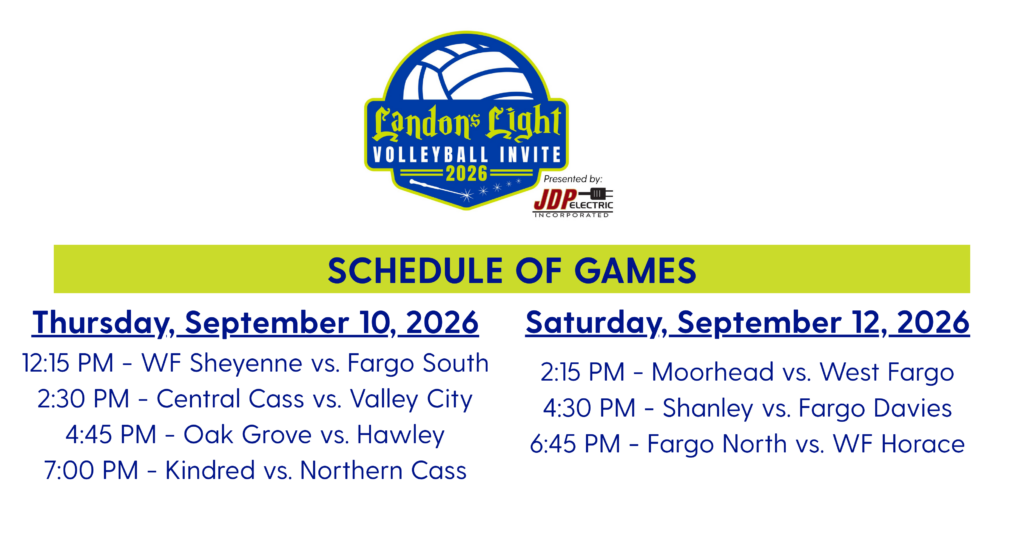 Landon's Light
VOLLEYBALL INVITE
2026

Presented by:
JDP ELECTRIC
INCORPORATED

SCHEDULE OF GAMES

Thursday, September 10, 2026
12:15 PM - WF Sheyenne vs. Fargo South
2:30 PM - Central Cass vs. Valley City
4:45 PM - Oak Grove vs. Hawley
7:00 PM - Kindred vs. Northern Cass

Saturday, September 12, 2026
2:15 PM - Moorhead vs. West Fargo
4:30 PM - Shanley vs. Fargo Davies
6:45 PM - Fargo North vs. WF Horace